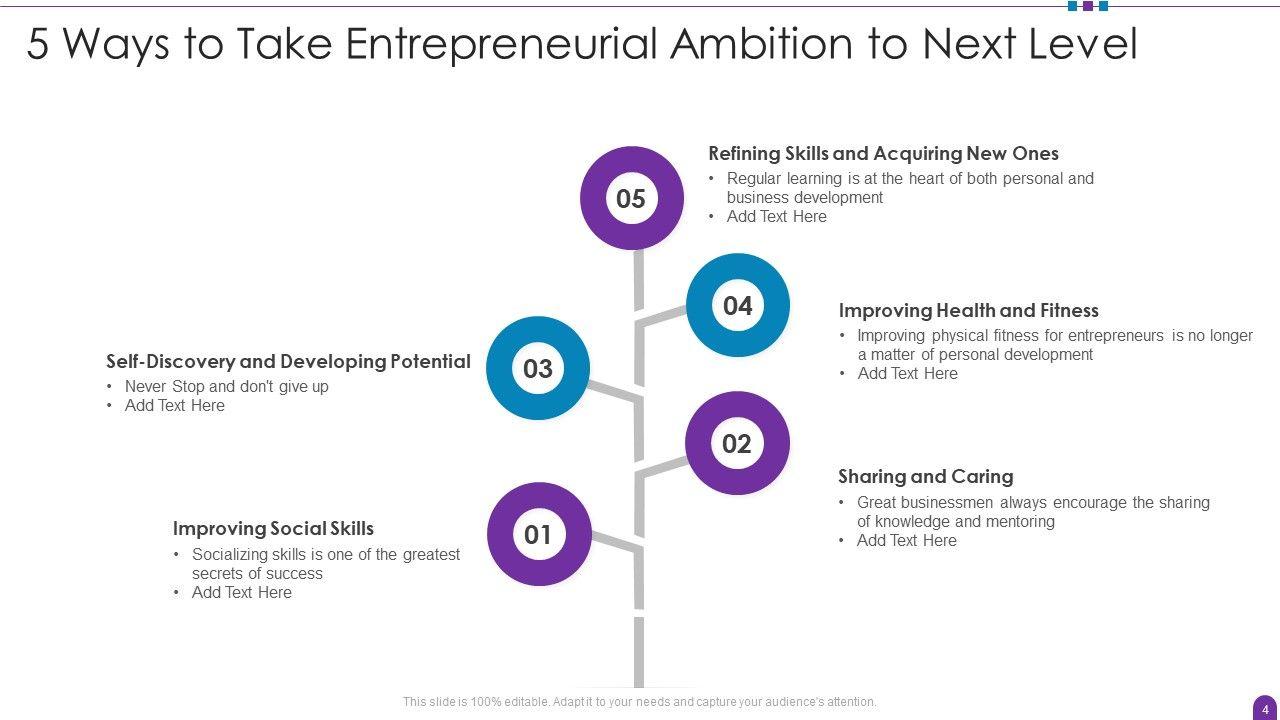 5 Ways to Take Entrepreneurial Ambition to Next Level

05

Refining Skills and Acquiring New Ones
• Regular learning is at the heart of both personal and business development
• Add Text Here

04

Improving Health and Fitness
• Improving physical fitness for entrepreneurs is no longer a matter of personal development
• Add Text Here

03

Self-Discovery and Developing Potential
• Never Stop and don't give up
• Add Text Here

02

Sharing and Caring
• Great businessmen always encourage the sharing of knowledge and mentoring
• Add Text Here

01

Improving Social Skills
• Socializing skills is one of the greatest secrets of success
• Add Text Here

This slide is 100% editable. Adapt it to your needs and capture your audience's attention.

4